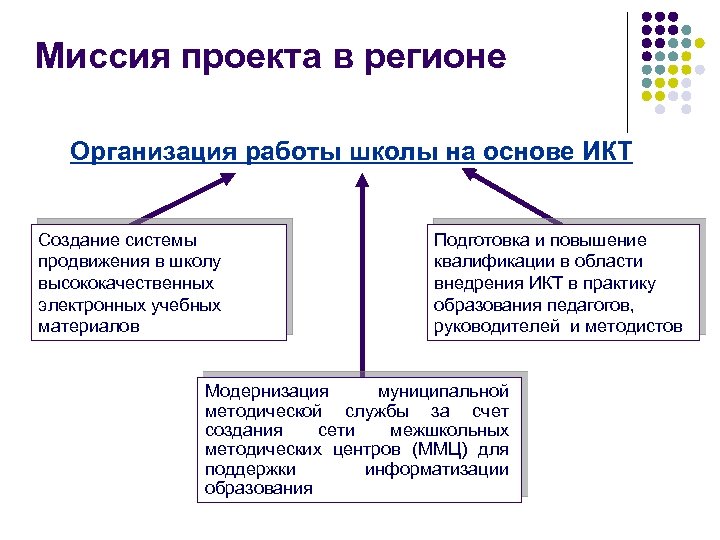 Миссия проекта в регионе

Организация работы школы на основе ИКТ

Создание системы продвижения в школу высококачественных электронных учебных материалов

Подготовка и повышение квалификации в области внедрения ИКТ в практику образования педагогов, руководителей и методистов

Модернизация муниципальной методической службы за счет создания сети межшкольных методических центров (ММЦ) для поддержки информатизации образования